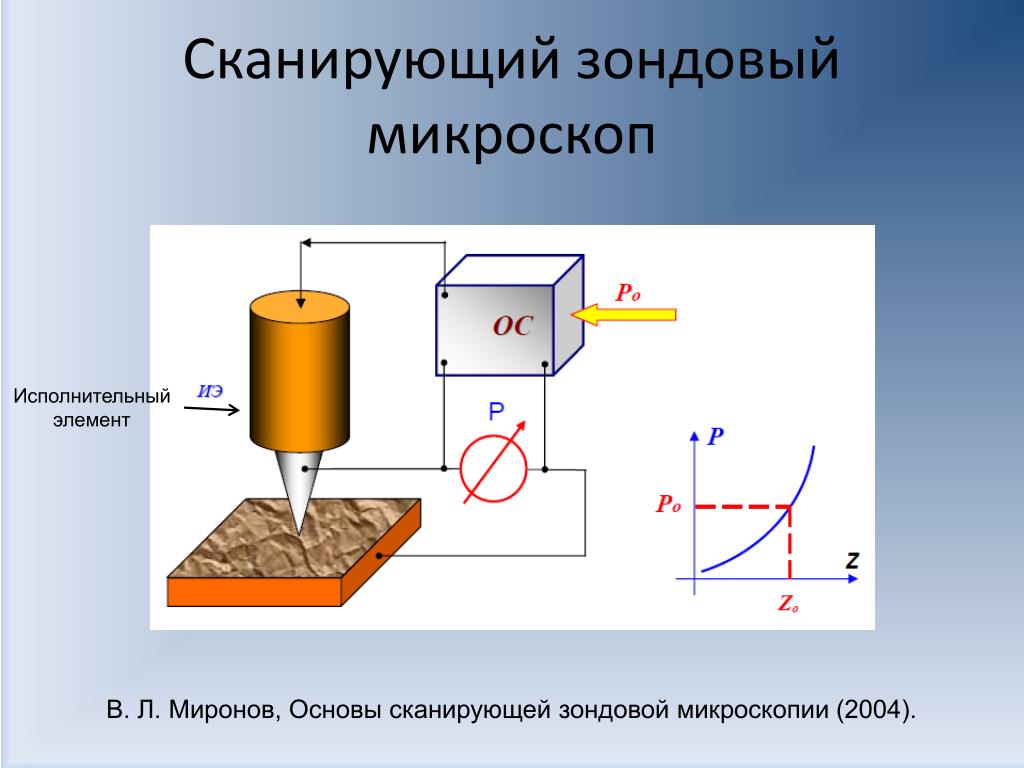 Сканирующий зондовый микроскоп

Исполнительный элемент

ИЭ

ОС

$P_o$

P

P

$P_o$

Z

$Z_o$

В. Л. Миронов, Основы сканирующей зондовой микроскопии (2004).